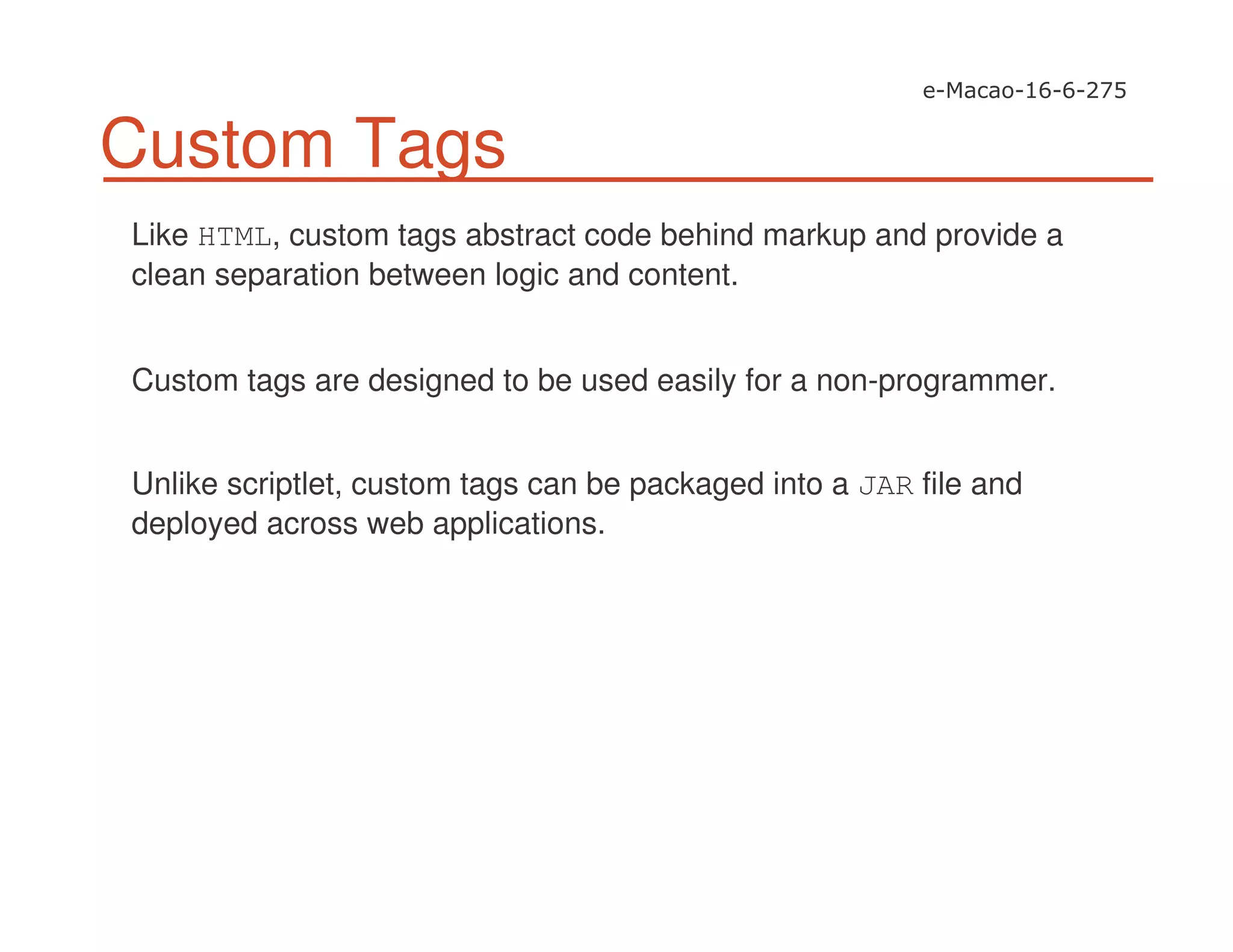 e-Macao-16-6-275

Custom Tags

Like HTML, custom tags abstract code behind markup and provide a clean separation between logic and content.

Custom tags are designed to be used easily for a non-programmer.

Unlike scriptlet, custom tags can be packaged into a JAR file and deployed across web applications.